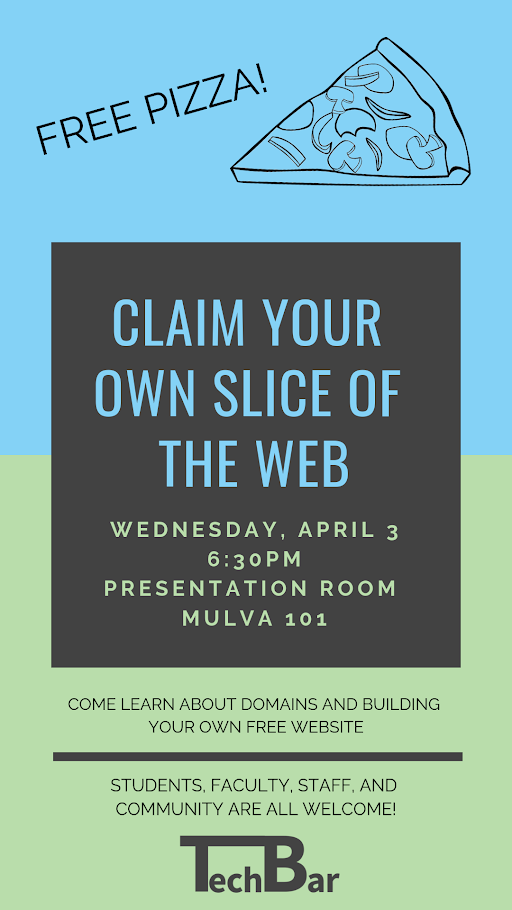 FREE PIZZA!

CLAIM YOUR OWN SLICE OF THE WEB

WEDNESDAY, APRIL 3
6:30PM
PRESENTATION ROOM
MULVA 101

COME LEARN ABOUT DOMAINS AND BUILDING YOUR OWN FREE WEBSITE

STUDENTS, FACULTY, STAFF, AND COMMUNITY ARE ALL WELCOME!

TechBar